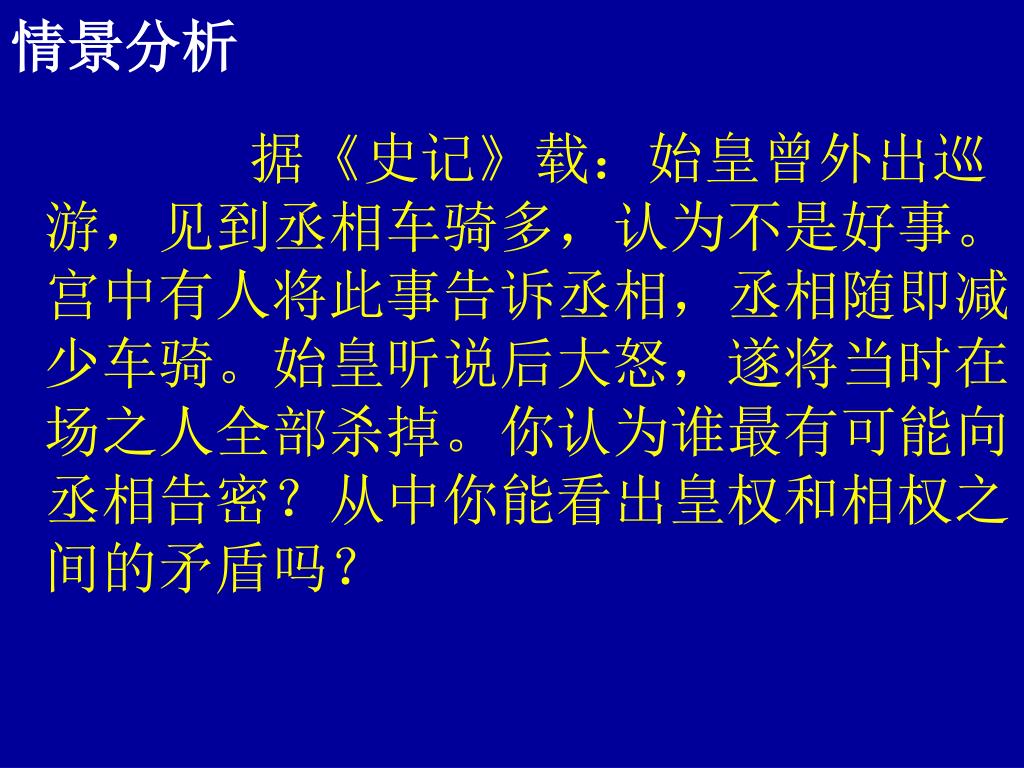 情景分析

据《史记》载：始皇曾外出巡游，见到丞相车骑多，认为不是好事。宫中有人将此事告诉丞相，丞相随即减少车骑。始皇听说后大怒，遂将当时在场之人全部杀掉。你认为谁最有可能向丞相告密？从中你能看出皇权和相权之间的矛盾吗？